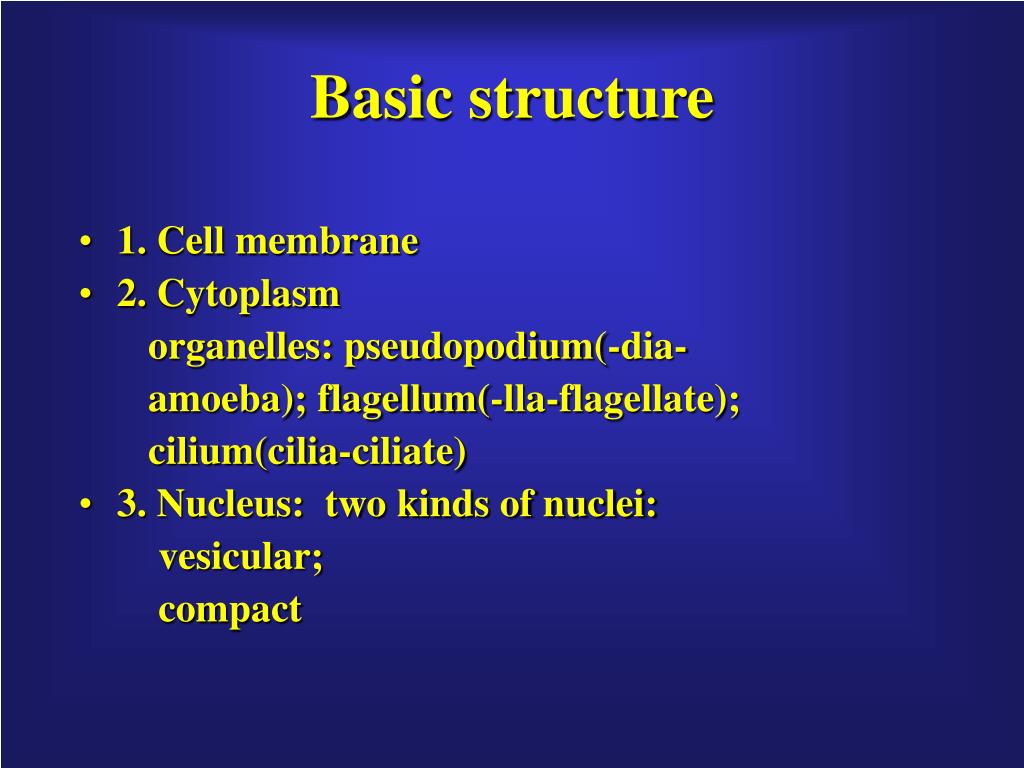 Basic structure

• 1. Cell membrane
• 2. Cytoplasm
organelles: pseudopodium(-dia-amoeba); flagellum(-lla-flagellate); cilium(cilia-ciliate)
• 3. Nucleus: two kinds of nuclei:
vesicular;
compact